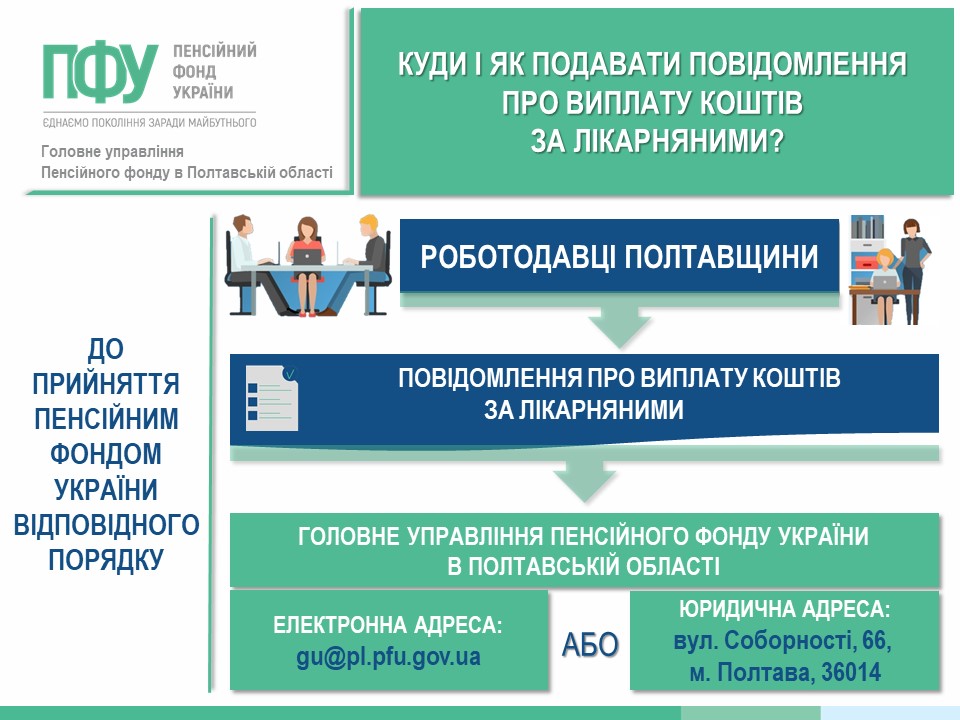 ПФУ ПЕНСІЙНИЙ ФОНД УКРАЇНИ

ЄДНАЄМО ПОКОЛІННЯ ЗАРАДИ МАЙБУТНЬОГО

Головне управління Пенсійного фонду в Полтавській області

КУДИ І ЯК ПОДАВАТИ ПОВІДОМЛЕННЯ ПРО ВИПЛАТУ КОШТІВ ЗА ЛІКАРНЯНИМИ?

ДО ПРИЙНЯТТЯ ПЕНСІЙНИМ ФОНДОМ УКРАЇНИ ВІДПОВІДНОГО ПОРЯДКУ

РОБОТОДАВЦІ ПОЛТАВЩИНИ

ПОВІДОМЛЕННЯ ПРО ВИПЛАТУ КОШТІВ ЗА ЛІКАРНЯНИМИ

ГОЛОВНЕ УПРАВЛІННЯ ПЕНСІЙНОГО ФОНДУ УКРАЇНИ В ПОЛТАВСЬКІЙ ОБЛАСТІ

ЕЛЕКТРОННА АДРЕСА:
gu@pl.pfu.gov.ua

АБО

ЮРИДИЧНА АДРЕСА:
вул. Соборності, 66,
м. Полтава, 36014